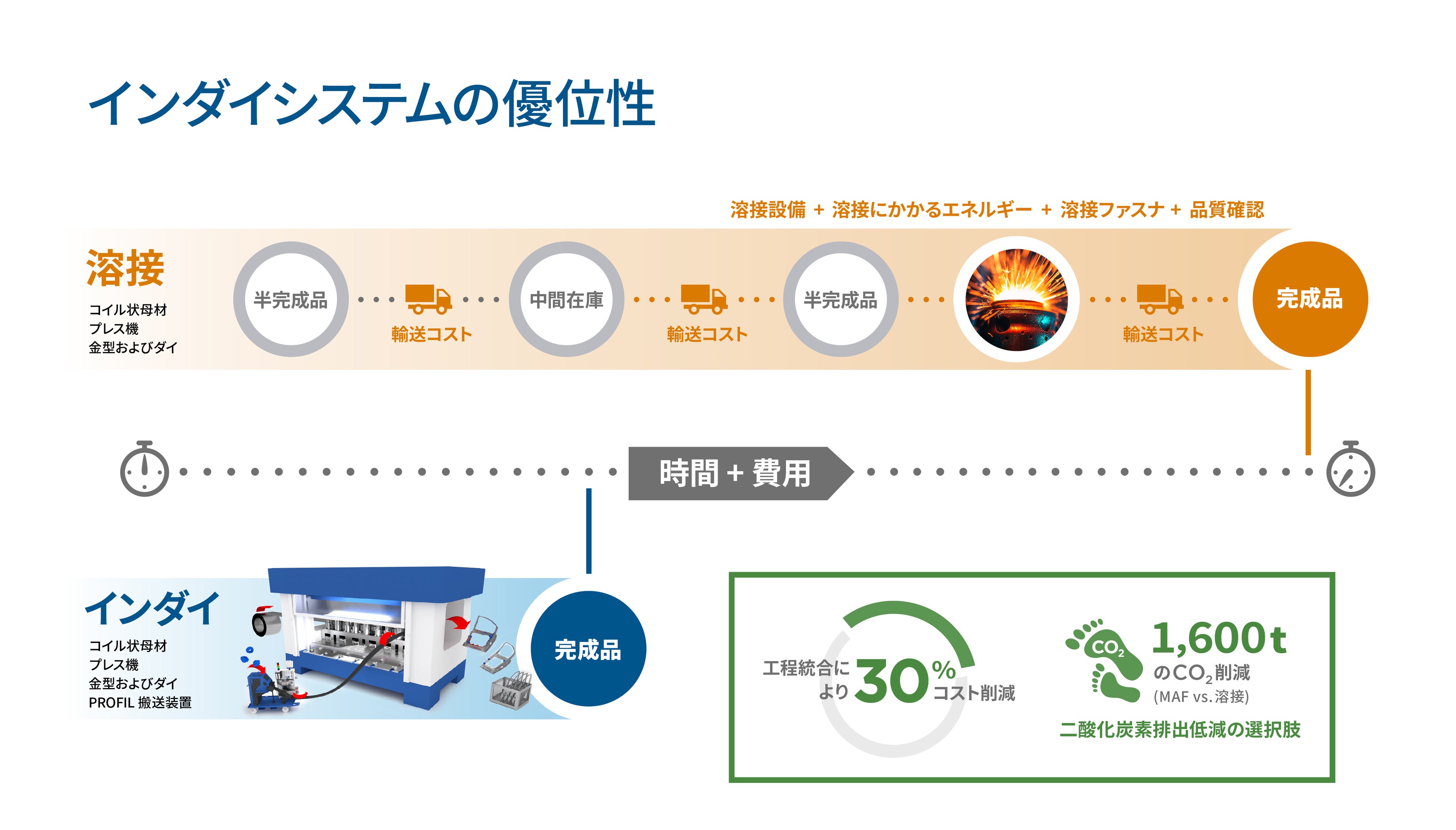 インダイシステムの優位性

溶接設備 + 溶接にかかるエネルギー + 溶接ファスナ + 品質確認

溶接
コイル状母材
プレス機
金型およびダイ

半完成品
輸送コスト
中間在庫
輸送コスト
半完成品
輸送コスト
完成品

時間 + 費用

インダイ
コイル状母材
プレス機
金型およびダイ
PROFIL 搬送装置

完成品

工程統合により 30% コスト削減

$CO_2$
1,600t
の$CO_2$削減
(MAF vs. 溶接)
二酸化炭素排出低減の選択肢